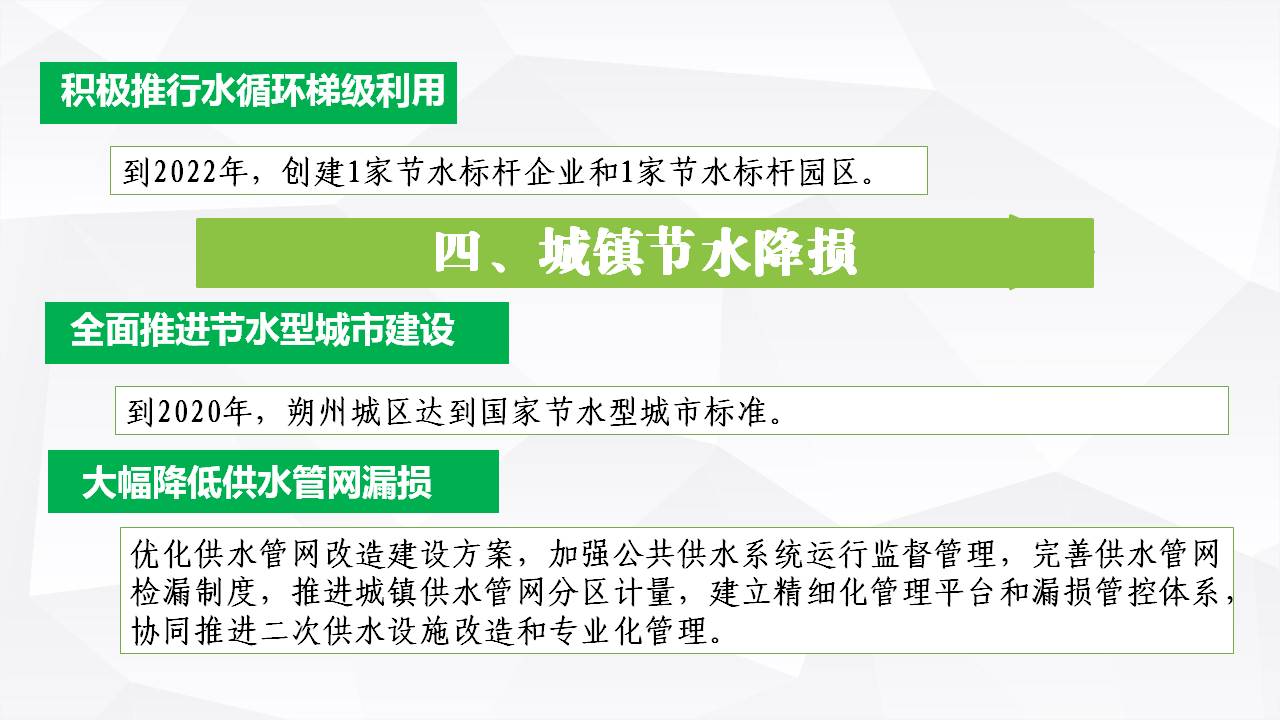 积极推行水循环梯级利用

到2022年，创建1家节水标杆企业和1家节水标杆园区。

四、城镇节水降损

全面推进节水型城市建设

到2020年，朔州城区达到国家节水型城市标准。

大幅降低供水管网漏损

优化供水管网改造建设方案，加强公共供水系统运行监督管理，完善供水管网检漏制度，推进城镇供水管网分区计量，建立精细化管理平台和漏损管控体系，协同推进二次供水设施改造和专业化管理。